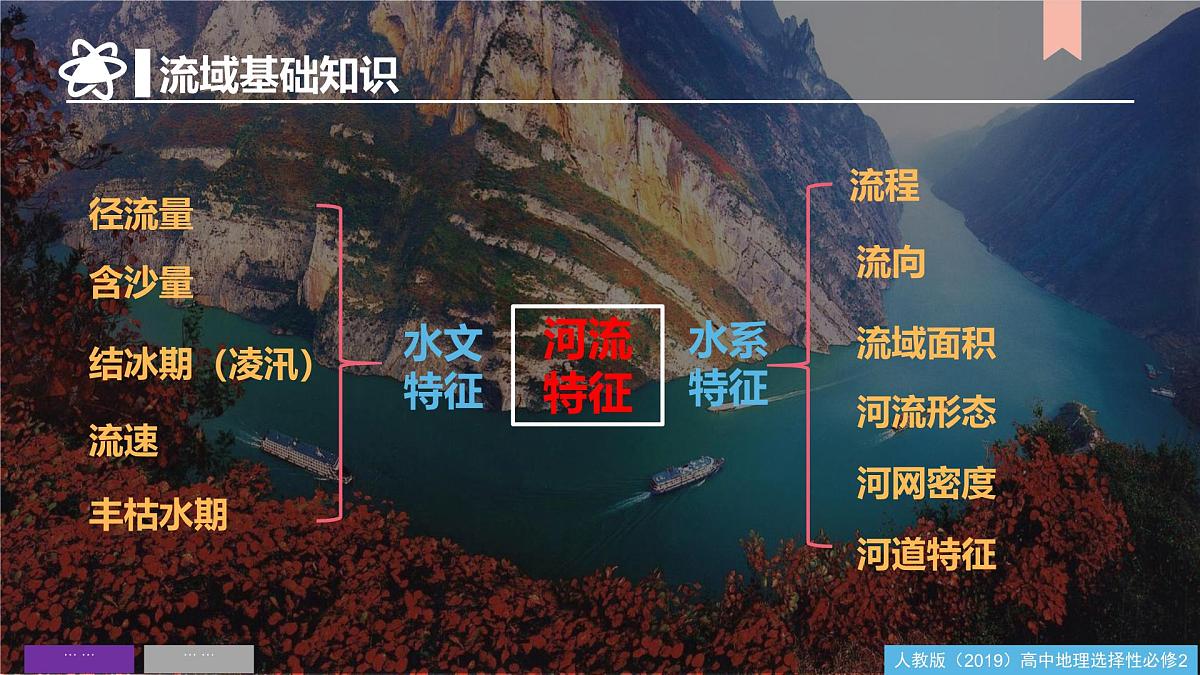 流域基础知识

径流量

含沙量

结冰期（凌汛）

流速

丰枯水期

水文特征

河流特征

水系特征

流程

流向

流域面积

河流形态

河网密度

河道特征

… …

… …

人教版（2019）高中地理选择性必修2